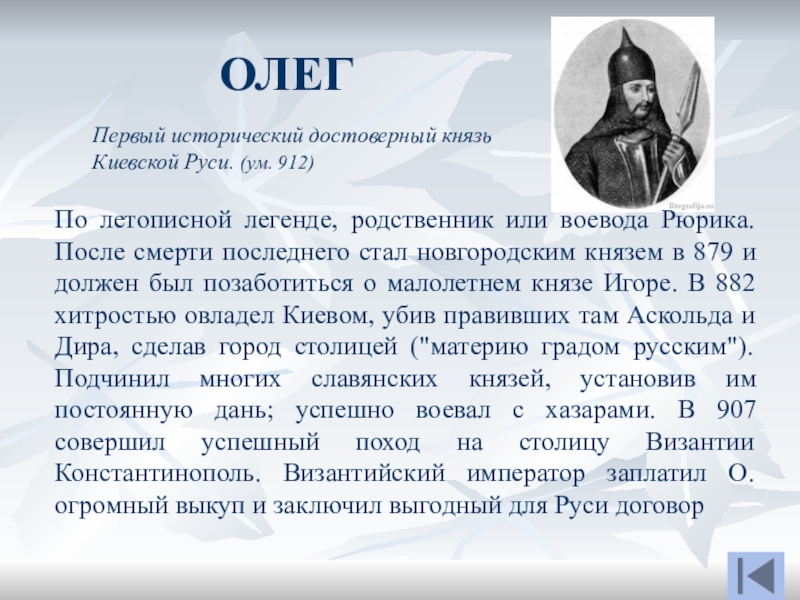 ОЛЕГ

Первый исторический достоверный князь Киевской Руси. (ум. 912)

Biografija.ru

По летописной легенде, родственник или воевода Рюрика. После смерти последнего стал новгородским князем в 879 и должен был позаботиться о малолетнем князе Игоре. В 882 хитростью овладел Киевом, убив правивших там Аскольда и Дира, сделав город столицей ("материю градом русским"). Подчинил многих славянских князей, установив им постоянную дань; успешно воевал с хазарами. В 907 совершил успешный поход на столицу Византии Константинополь. Византийский император заплатил О. огромный выкуп и заключил выгодный для Руси договор